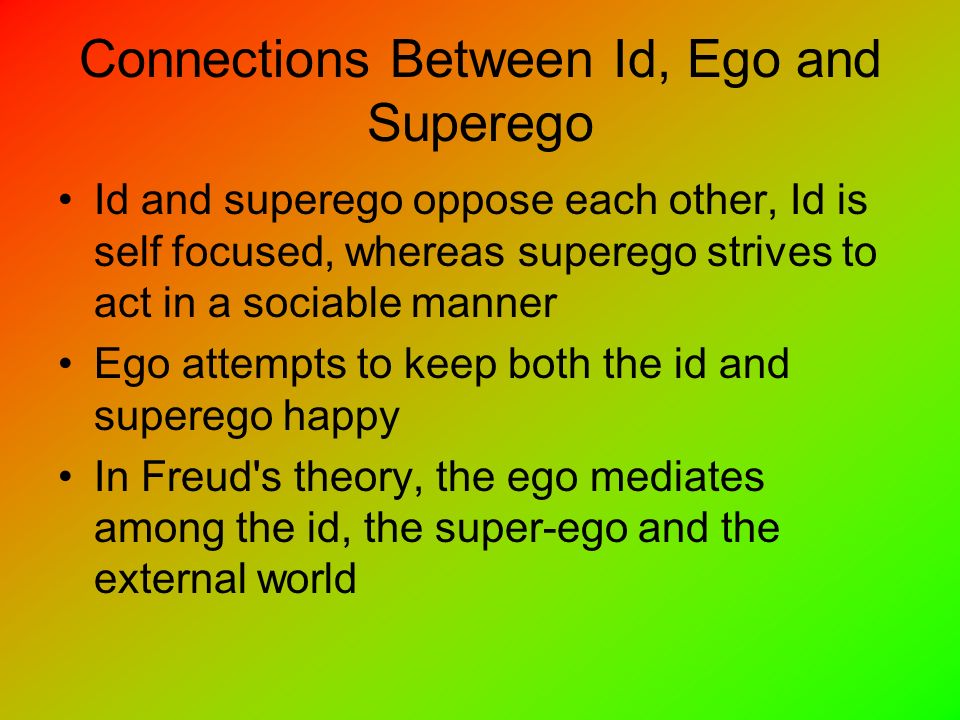 Connections Between Id, Ego and Superego

• Id and superego oppose each other, Id is self focused, whereas superego strives to act in a sociable manner
• Ego attempts to keep both the id and superego happy
• In Freud's theory, the ego mediates among the id, the super-ego and the external world